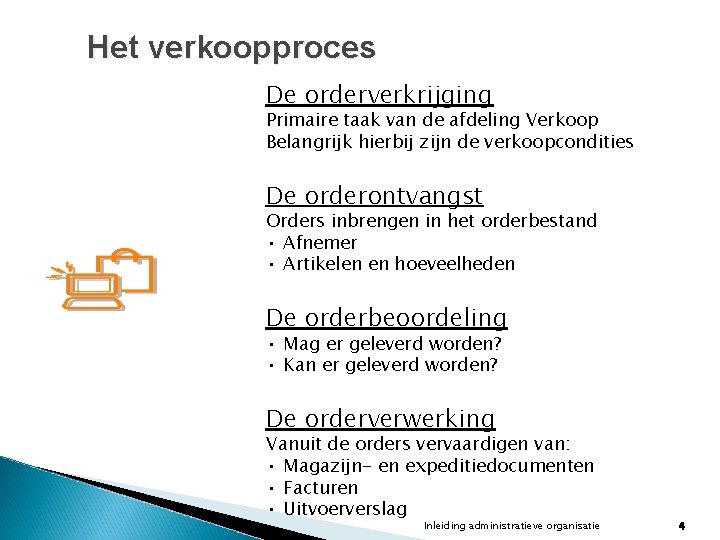 Het verkoopproces

De orderverkrijging
Primaire taak van de afdeling Verkoop
Belangrijk hierbij zijn de verkoopcondities

De orderontvangst
Orders inbrengen in het orderbestand
• Afnemer
• Artikelen en hoeveelheden

De orderbeoordeling
• Mag er geleverd worden?
• Kan er geleverd worden?

De orderverwerking
Vanuit de orders vervaardigen van:
• Magazijn- en expeditiedocumenten
• Facturen
• Uitvoerverslag

Inleiding administratieve organisatie 4